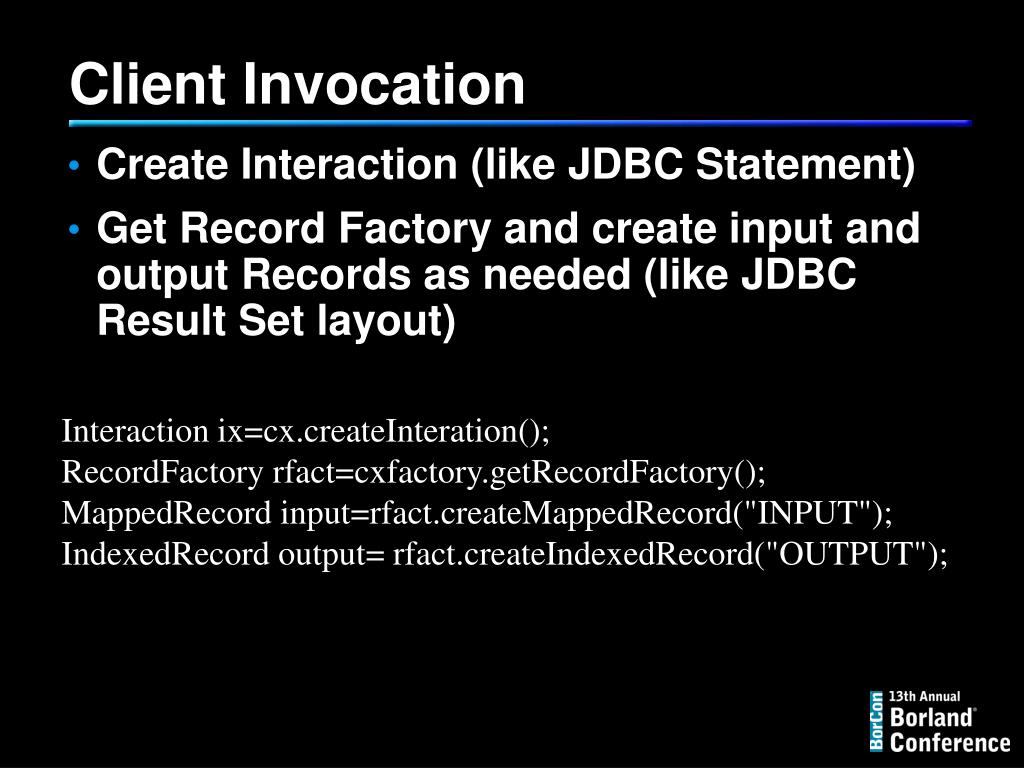 Client Invocation

• Create Interaction (like JDBC Statement)
• Get Record Factory and create input and output Records as needed (like JDBC Result Set layout)

Interaction ix=cx.createInteration();
RecordFactory rfact=cxfactory.getRecordFactory();
MappedRecord input=rfact.createMappedRecord("INPUT");
IndexedRecord output= rfact.createIndexedRecord("OUTPUT");

BorCon 13th Annual Borland® Conference